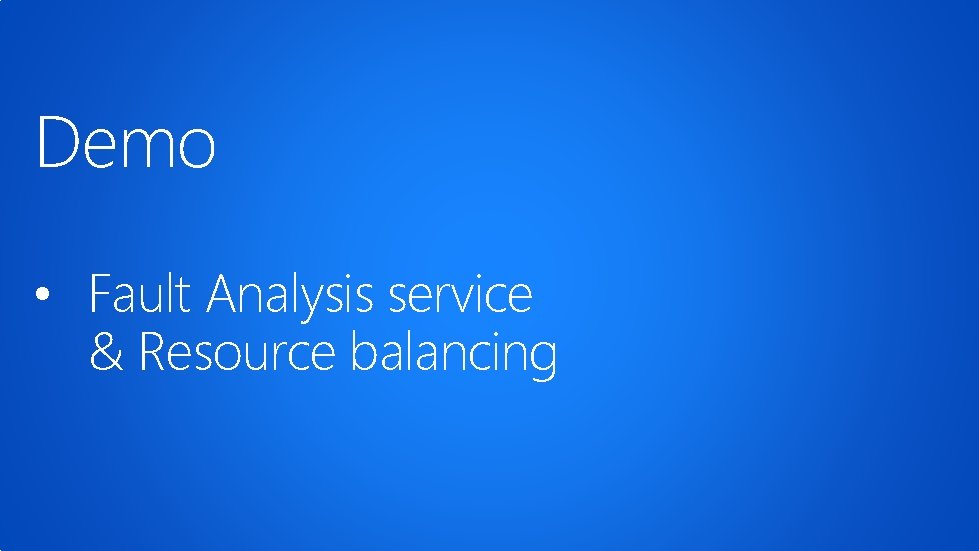 Demo

• Fault Analysis service & Resource balancing